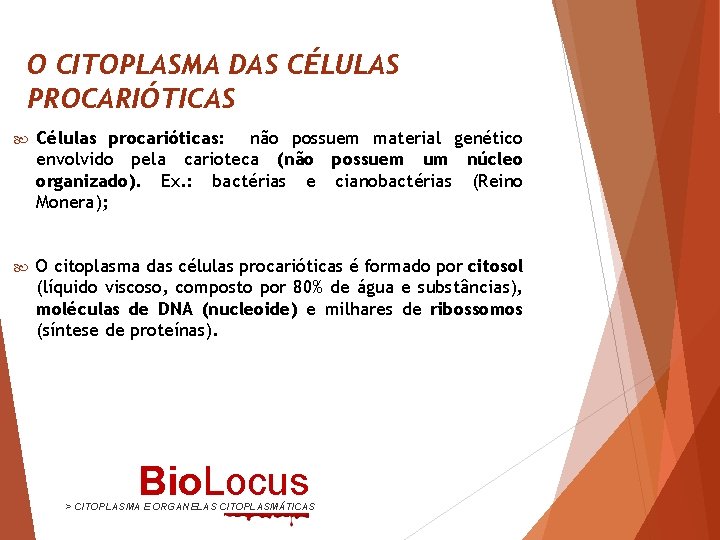 O CITOPLASMA DAS CÉLULAS PROCARIÓTICAS

Células procarióticas: não possuem material genético envolvido pela carioteca (não possuem um núcleo organizado). Ex.: bactérias e cianobactérias (Reino Monera);

O citoplasma das células procarióticas é formado por citosol (líquido viscoso, composto por 80% de água e substâncias), moléculas de DNA (nucleoide) e milhares de ribossomos (síntese de proteínas).

BioLocus
> CITOPLASMA E ORGANELAS CITOPLASMÁTICAS